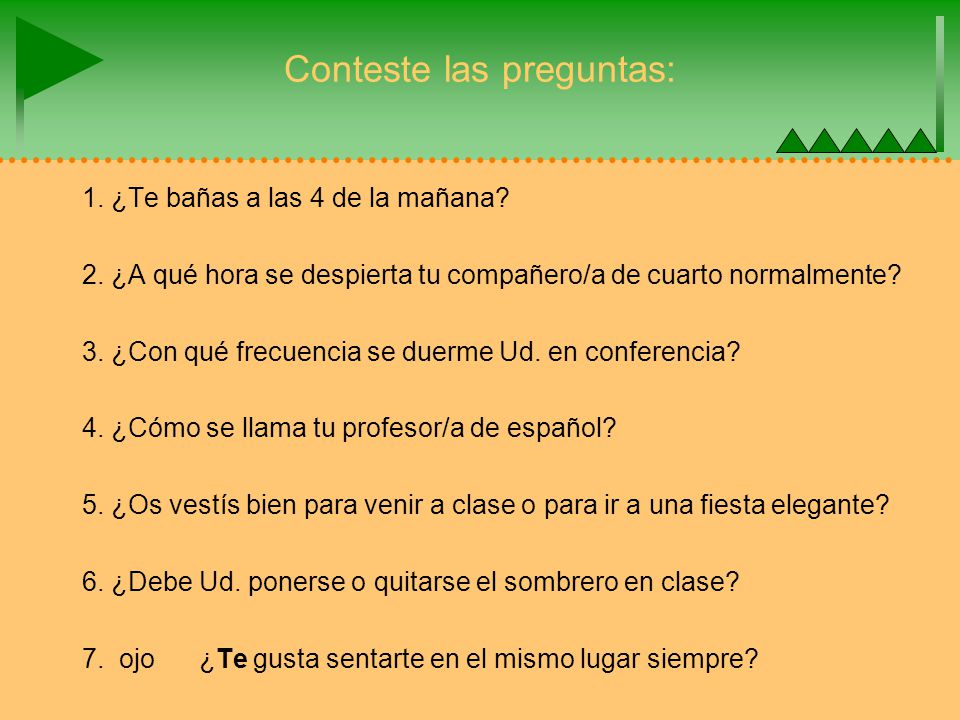 Conteste las preguntas:

1. ¿Te bañas a las 4 de la mañana?

2. ¿A qué hora se despierta tu compañero/a de cuarto normalmente?

3. ¿Con qué frecuencia se duerme Ud. en conferencia?

4. ¿Cómo se llama tu profesor/a de español?

5. ¿Os vestís bien para venir a clase o para ir a una fiesta elegante?

6. ¿Debe Ud. ponerse o quitarse el sombrero en clase?

7. ojo ¿Te gusta sentarte en el mismo lugar siempre?